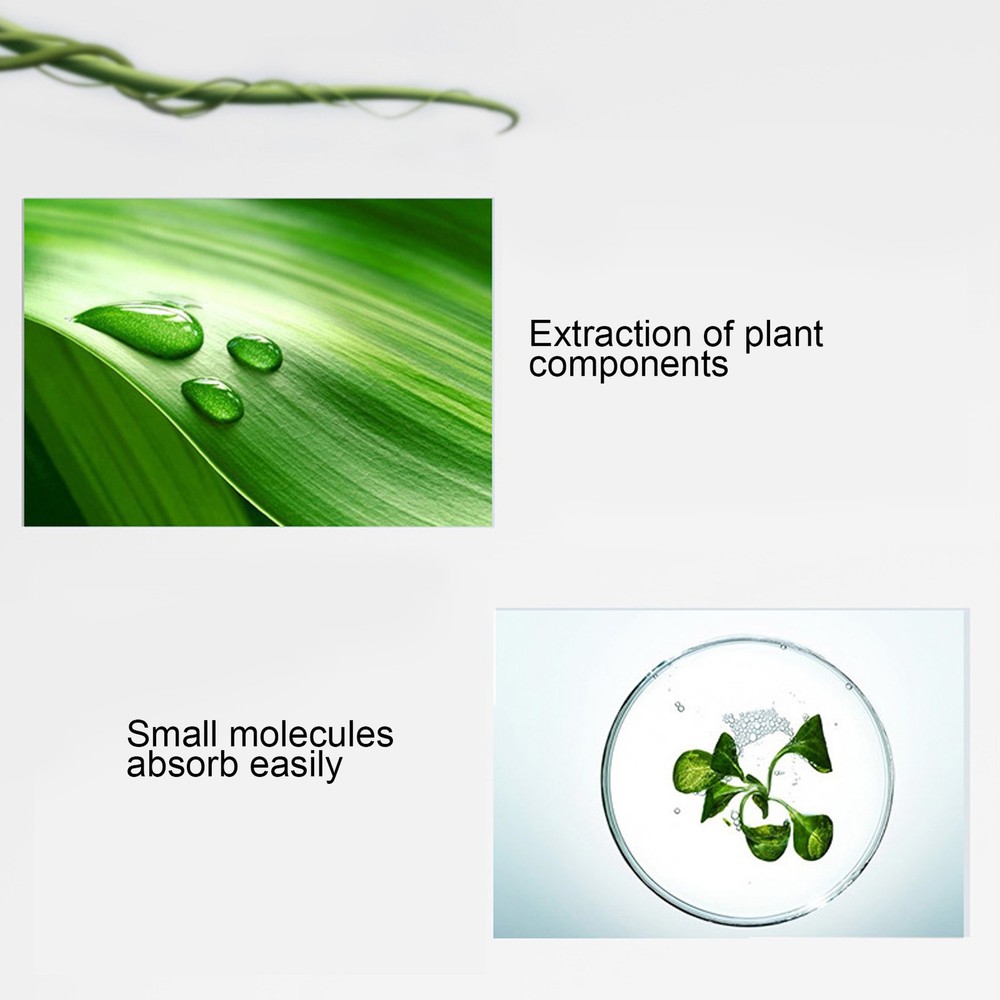 Extraction of plant components

Small molecules absorb easily